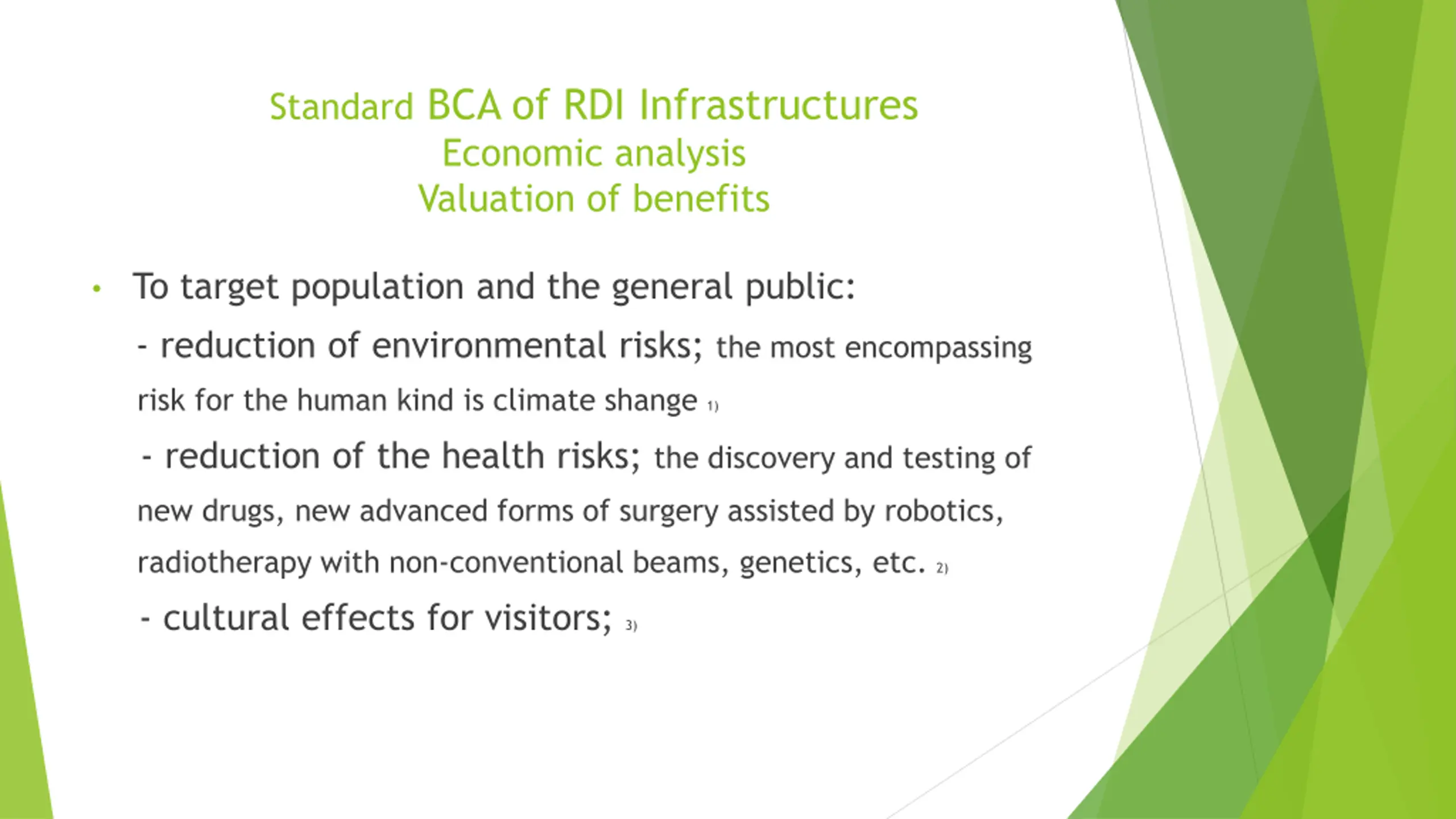 Standard BCA of RDI Infrastructures
Economic analysis
Valuation of benefits

• To target population and the general public:

- reduction of environmental risks; the most encompassing risk for the human kind is climate shange 1)

- reduction of the health risks; the discovery and testing of new drugs, new advanced forms of surgery assisted by robotics, radiotherapy with non-conventional beams, genetics, etc. 2)

- cultural effects for visitors; 3)